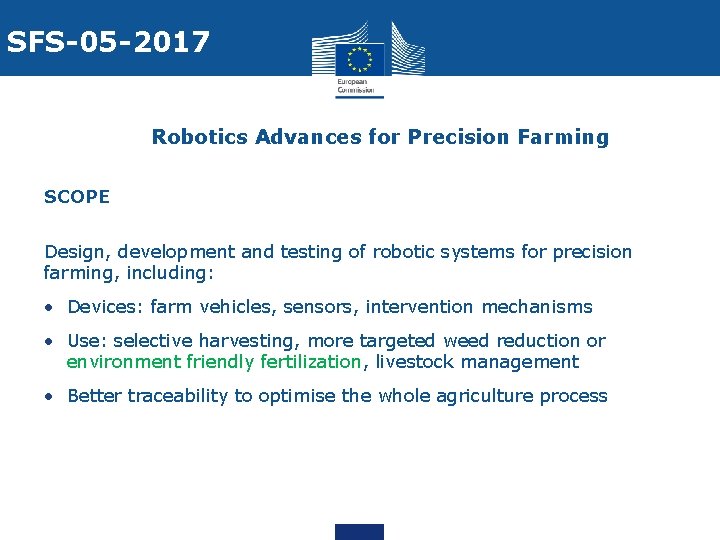 SFS-05-2017

European Commission

Robotics Advances for Precision Farming

SCOPE

Design, development and testing of robotic systems for precision farming, including:

• Devices: farm vehicles, sensors, intervention mechanisms

• Use: selective harvesting, more targeted weed reduction or environment friendly fertilization, livestock management

• Better traceability to optimise the whole agriculture process